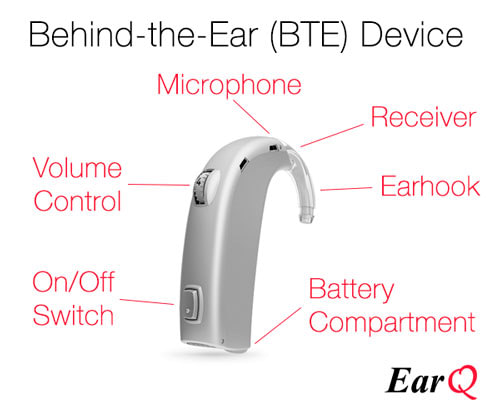 Behind-the-Ear (BTE) Device

Microphone

Receiver

Volume Control

Earhook

On/Off Switch

Battery Compartment

EarQ